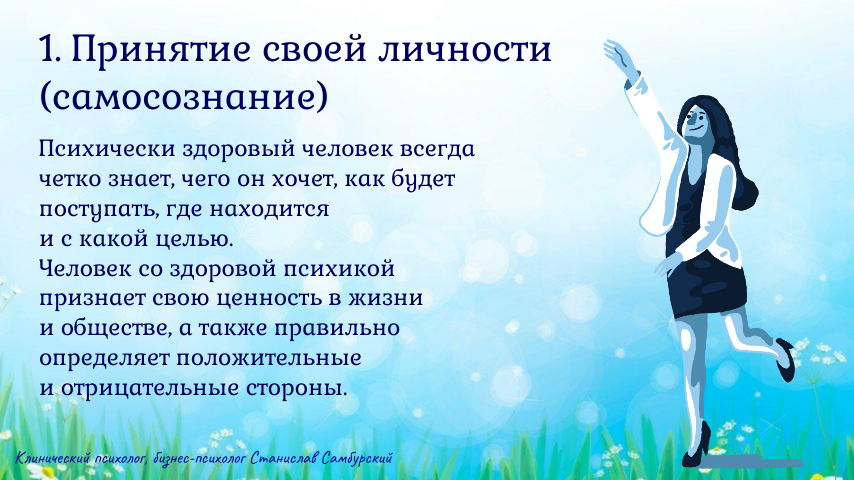 1. Принятие своей личности (самосознание)

Психически здоровый человек всегда четко знает, чего он хочет, как будет поступать, где находится и с какой целью.
Человек со здоровой психикой признает свою ценность в жизни и обществе, а также правильно определяет положительные и отрицательные стороны.

Клинический психолог, бизнес-психолог Станислав Самбурский